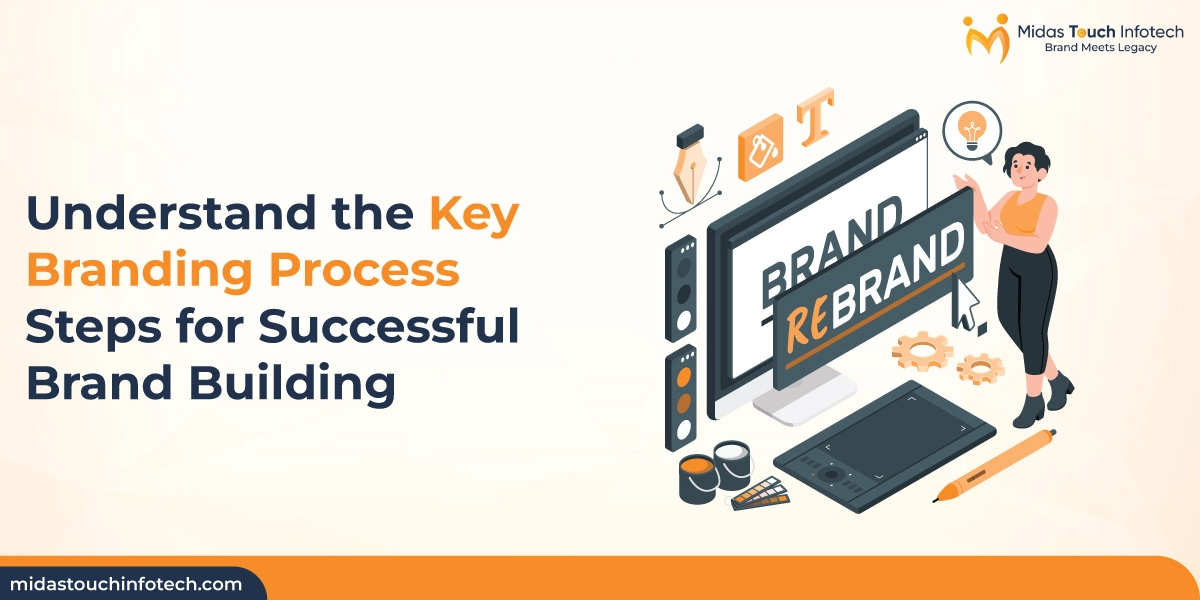 Midas Touch Infotech
Brand Meets Legacy

Understand the Key Branding Process Steps for Successful Brand Building

T

BRAND

REBRAND

midastouchinfotech.com